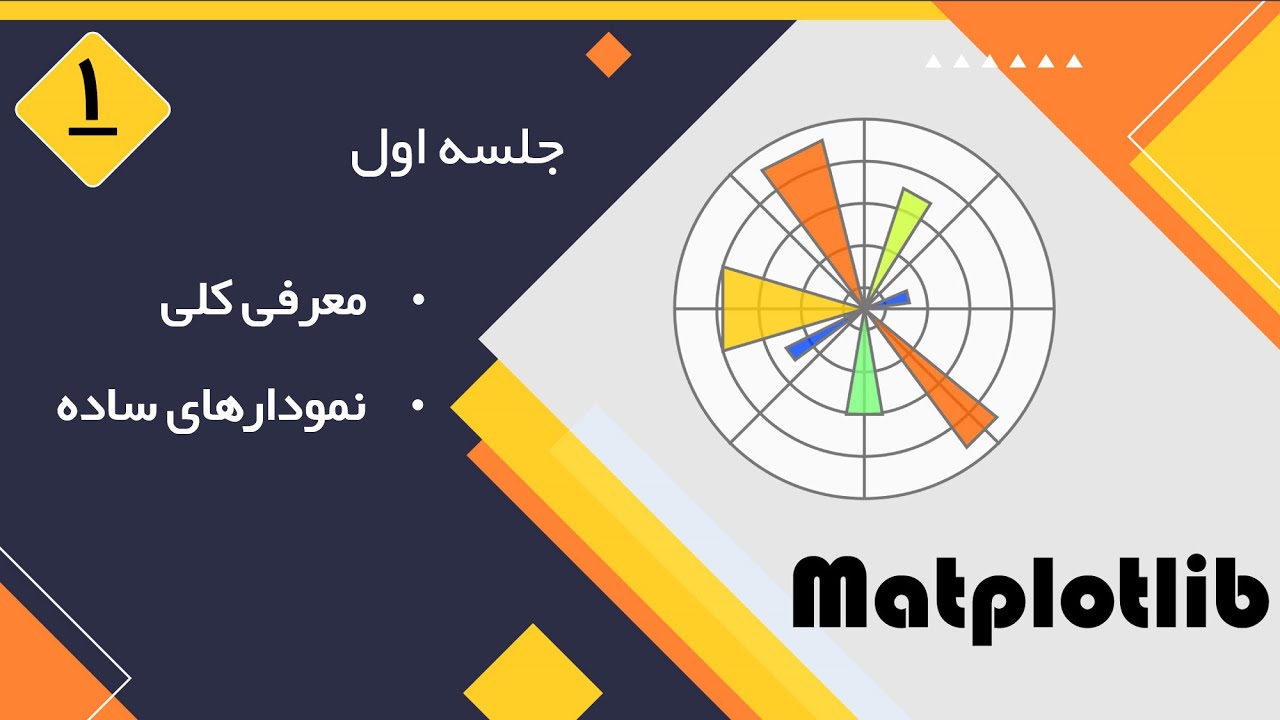 ۱

جلسه اول

• معرفی کلی

• نمودارهای ساده

Matplotlib